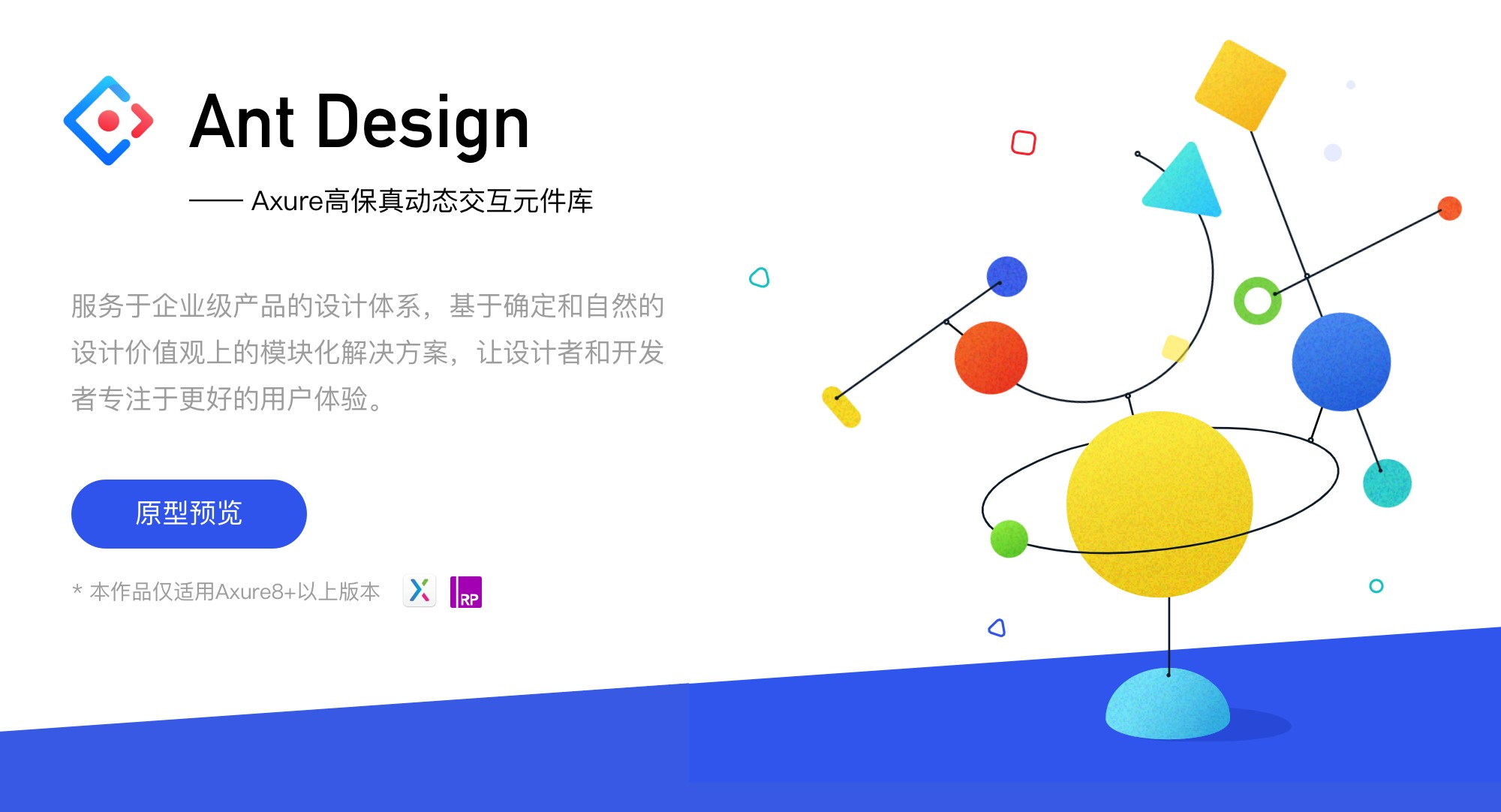 Ant Design

—— Axure高保真动态交互元件库

服务于企业级产品的设计体系，基于确定和自然的设计价值观上的模块化解决方案，让设计者和开发者专注于更好的用户体验。

原型预览

* 本作品仅适用Axure8+以上版本

RP